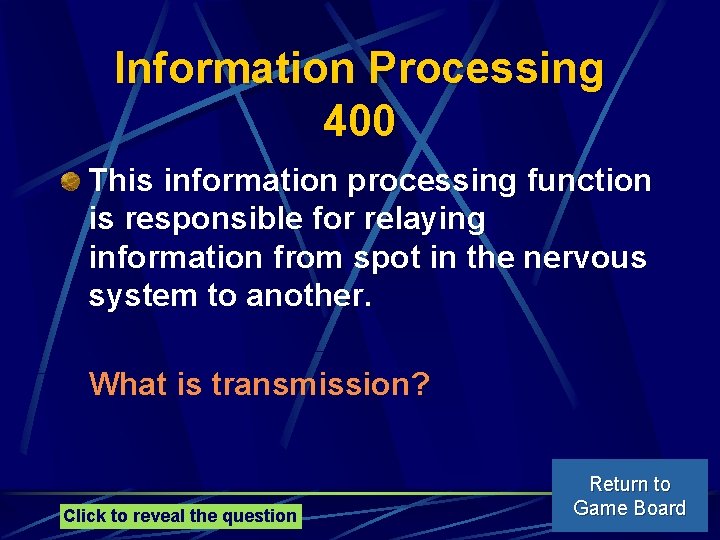 Information Processing 400

This information processing function is responsible for relaying information from spot in the nervous system to another.

What is transmission?

Click to reveal the question

Return to Game Board